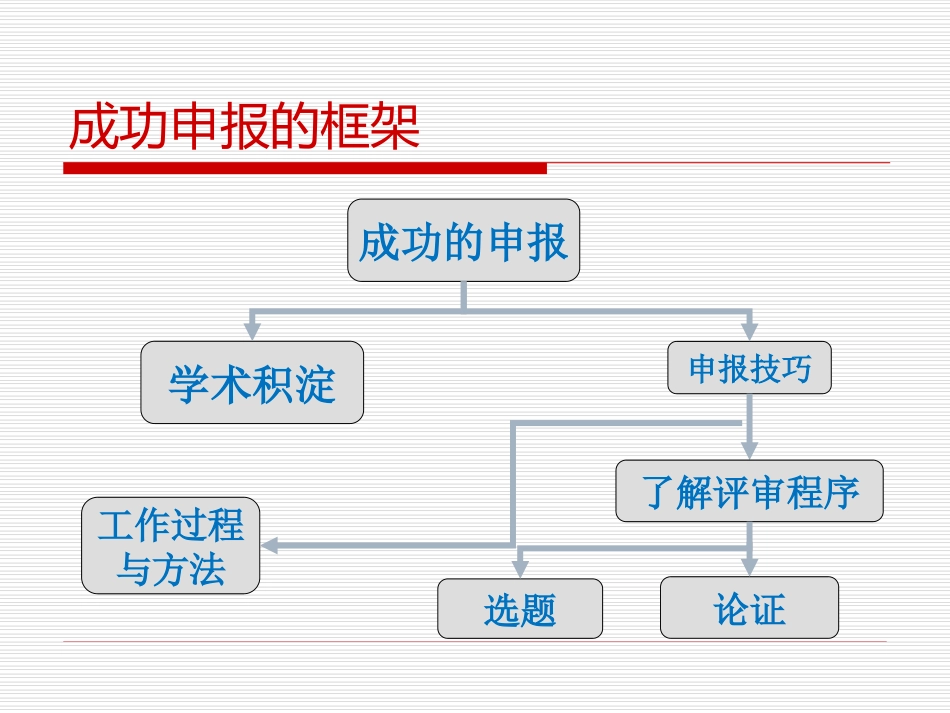 成功申报的框架

成功的申报

学术积淀

申报技巧

了解评审程序

工作过程与方法

选题

论证